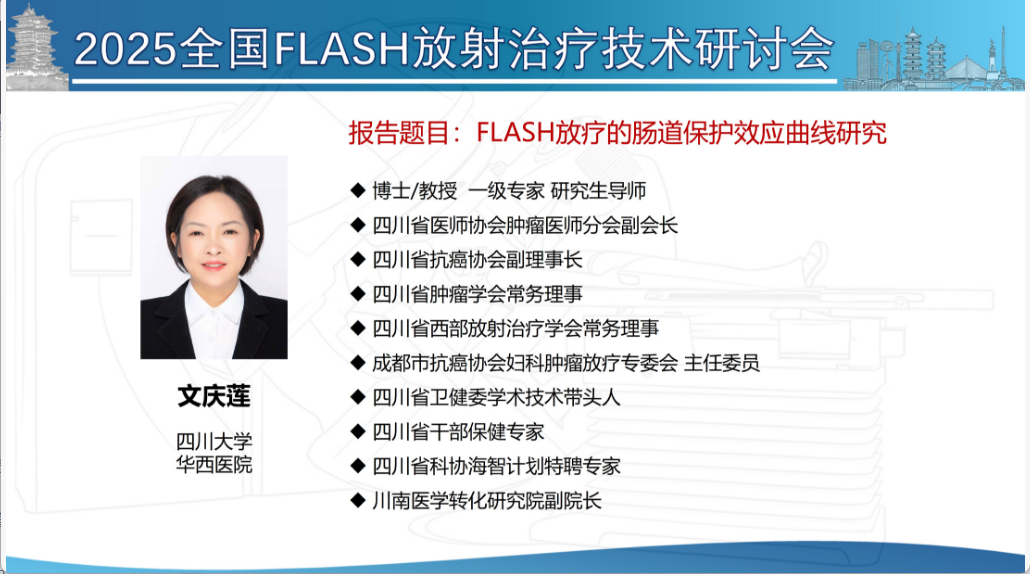 2025全国FLASH放射治疗技术研讨会

报告题目：FLASH放疗的肠道保护效应曲线研究

◆ 博士/教授 一级专家 研究生导师
◆ 四川省医师协会肿瘤医师分会副会长
◆ 四川省抗癌协会副理事长
◆ 四川省肿瘤学会常务理事
◆ 四川省西部放射治疗学会常务理事
◆ 成都市抗癌协会妇科肿瘤放疗专委会 主任委员
◆ 四川省卫健委学术技术带头人
◆ 四川省干部保健专家
◆ 四川省科协海智计划特聘专家
◆ 川南医学转化研究院副院长

文庆莲

四川大学
华西医院